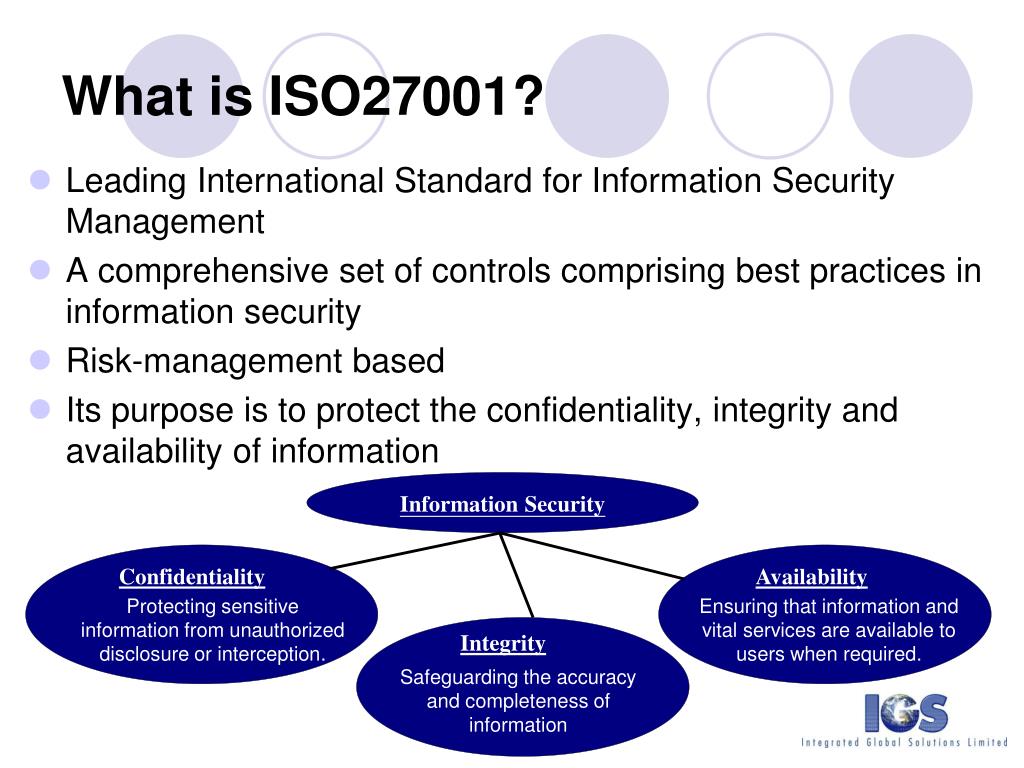 What is ISO27001?

Leading International Standard for Information Security Management

A comprehensive set of controls comprising best practices in information security

Risk-management based

Its purpose is to protect the confidentiality, integrity and availability of information

Information Security

Confidentiality
Protecting sensitive information from unauthorized disclosure or interception.

Integrity
Safeguarding the accuracy and completeness of information

Availability
Ensuring that information and vital services are available to users when required.

IGS
Integrated Global Solutions Limited